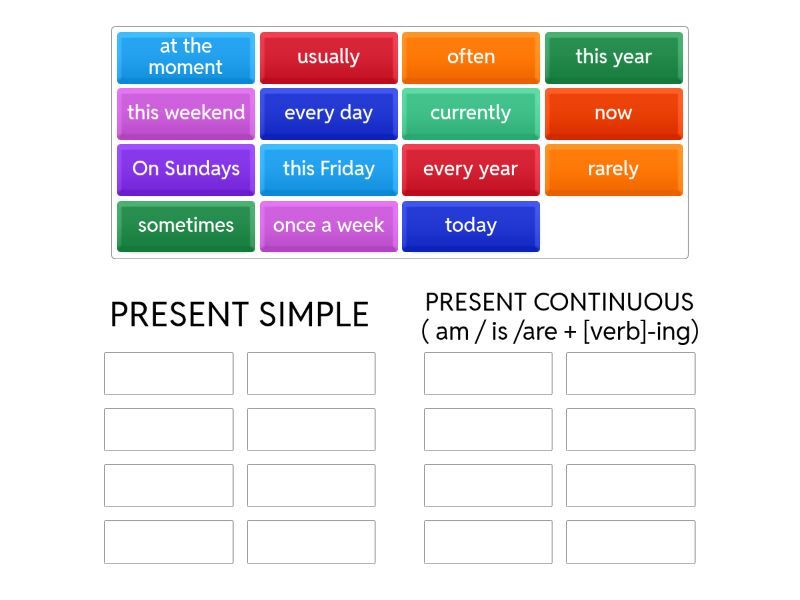 at the moment
usually
often
this year
this weekend
every day
currently
now
On Sundays
this Friday
every year
rarely
sometimes
once a week
today

PRESENT SIMPLE

PRESENT CONTINUOUS
( am / is /are + [verb]-ing)